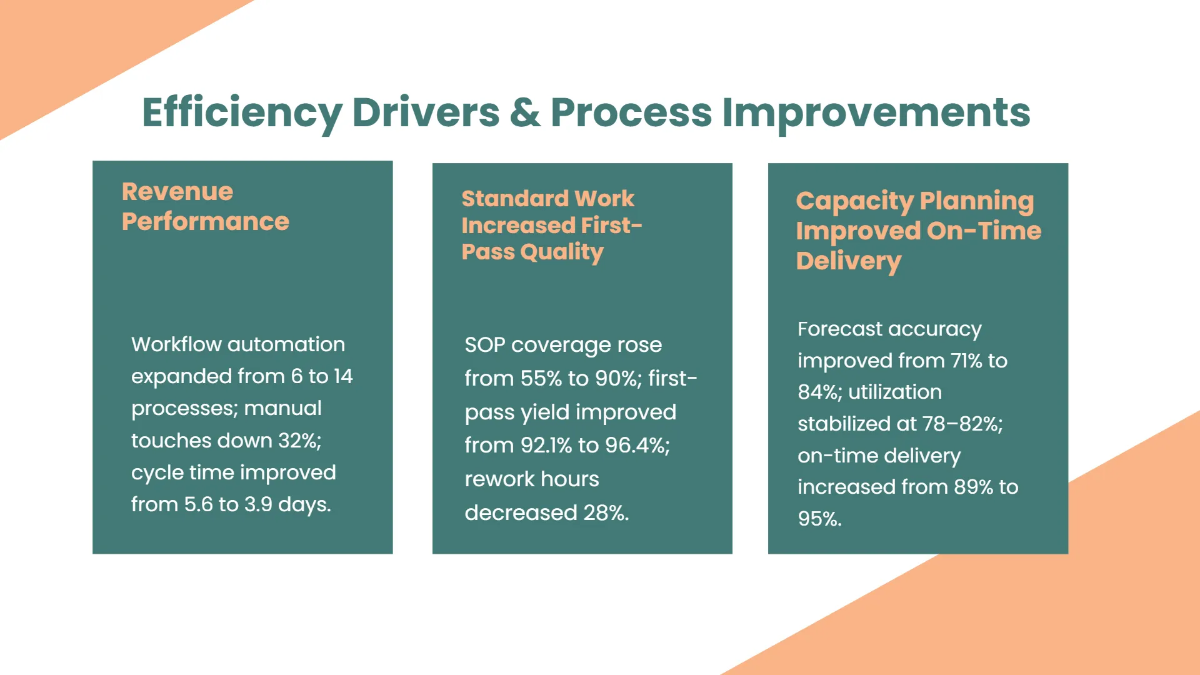 Efficiency Drivers & Process Improvements

Revenue Performance

Workflow automation expanded from 6 to 14 processes; manual touches down 32%; cycle time improved from 5.6 to 3.9 days.

Standard Work Increased First-Pass Quality

SOP coverage rose from 55% to 90%; first-pass yield improved from 92.1% to 96.4%; rework hours decreased 28%.

Capacity Planning Improved On-Time Delivery

Forecast accuracy improved from 71% to 84%; utilization stabilized at 78–82%; on-time delivery increased from 89% to 95%.